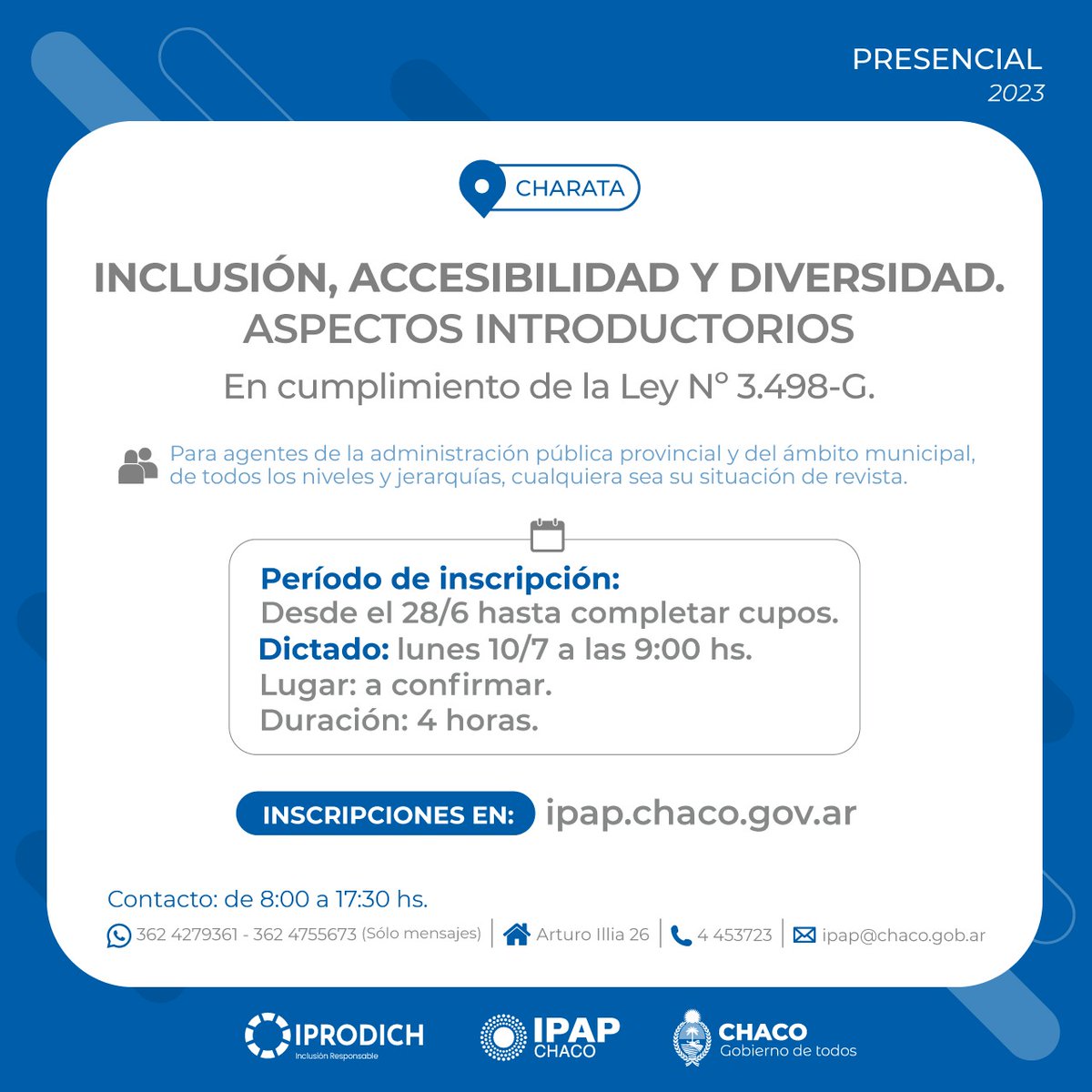 PRESENCIAL
2023

CHARATA

INCLUSIÓN, ACCESIBILIDAD Y DIVERSIDAD. ASPECTOS INTRODUCTORIOS

En cumplimiento de la Ley N° 3.498-G.

Para agentes de la administración pública provincial y del ámbito municipal, de todos los niveles y jerarquías, cualquiera sea su situación de revista.

Período de inscripción:
Desde el 28/6 hasta completar cupos.
Dictado: lunes 10/7 a las 9:00 hs.
Lugar: a confirmar.
Duración: 4 horas.

INSCRIPCIONES EN: ipap.chaco.gov.ar

Contacto: de 8:00 a 17:30 hs.
362 4279361 - 362 4755673 (Sólo mensajes) | Arturo Illia 26 | 4 453723 | ipap@chaco.gob.ar

IPRODICH
Inclusión Responsable

IPAP
CHACO

CHACO
Gobierno de todos